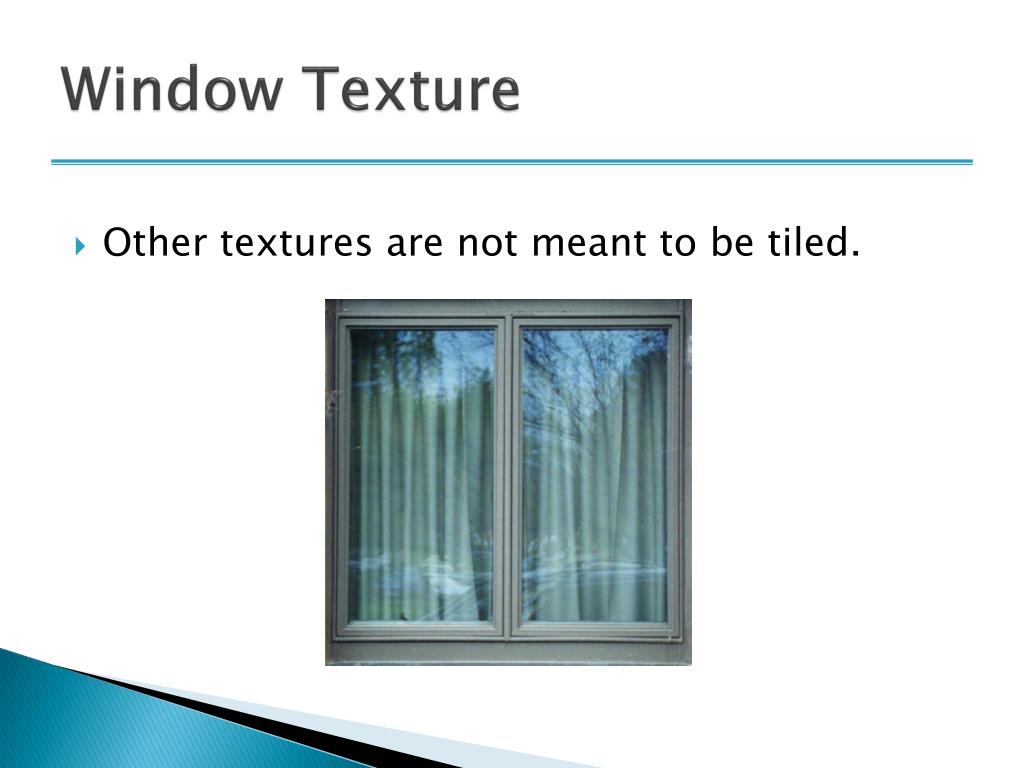 Window Texture

Other textures are not meant to be tiled.